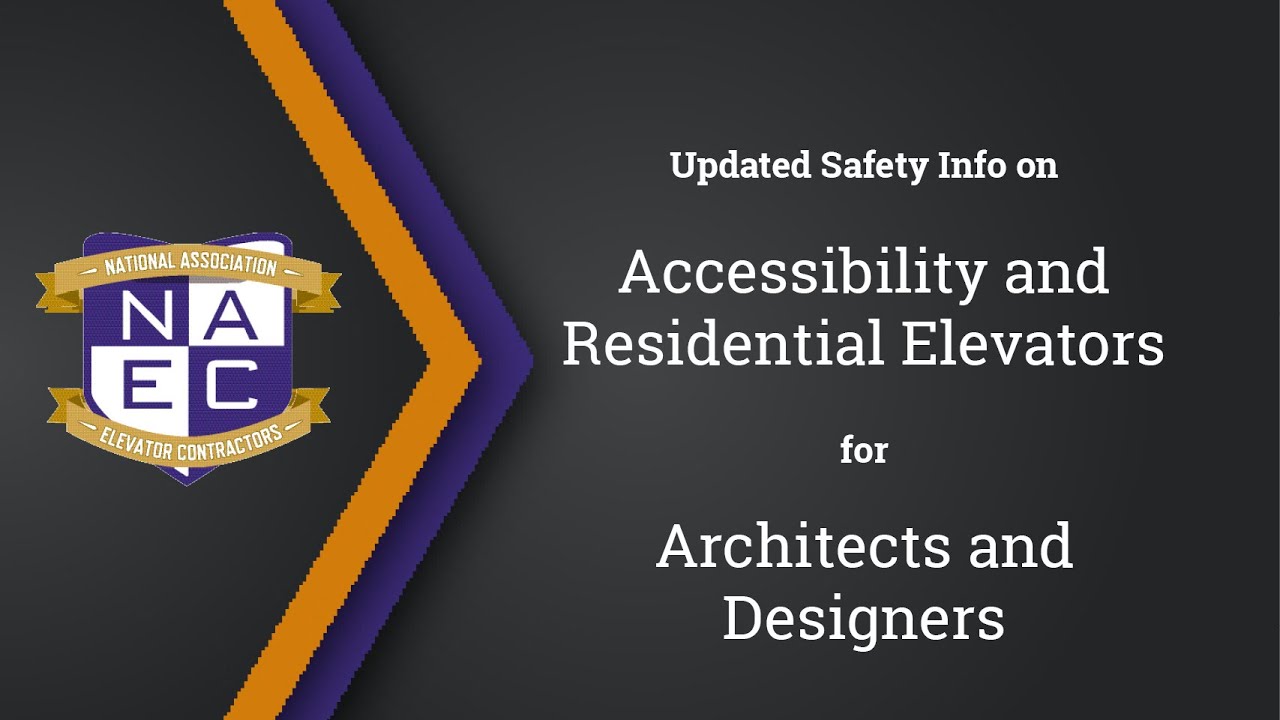 NATIONAL ASSOCIATION
NAEC
ELEVATOR CONTRACTORS

Updated Safety Info on

Accessibility and Residential Elevators

for

Architects and Designers